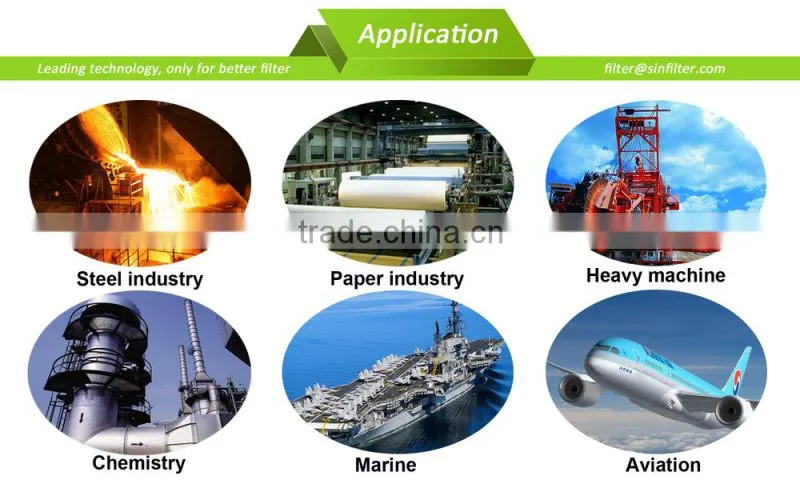 Application

Leading technology, only for better filter

filter@sinfilter.com

trade.china.cn

Steel industry

Paper industry

Heavy machine

Chemistry

Marine

Aviation